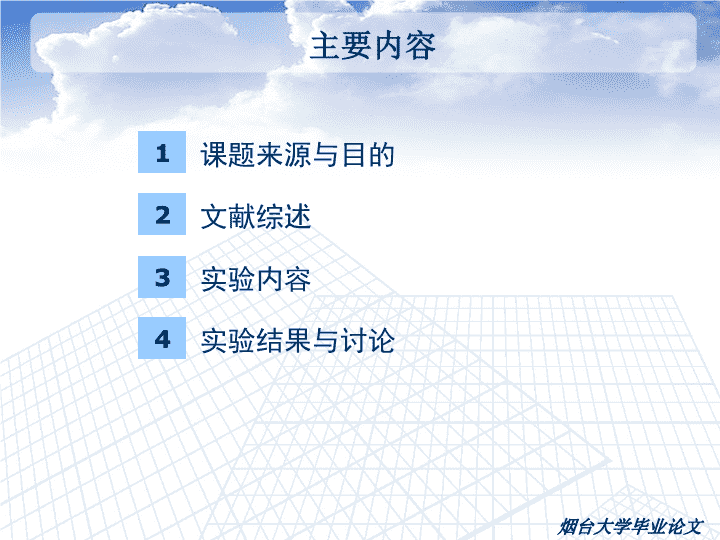 主要内容

1 课题来源与目的

2 文献综述

3 实验内容

4 实验结果与讨论

烟台大学毕业论文